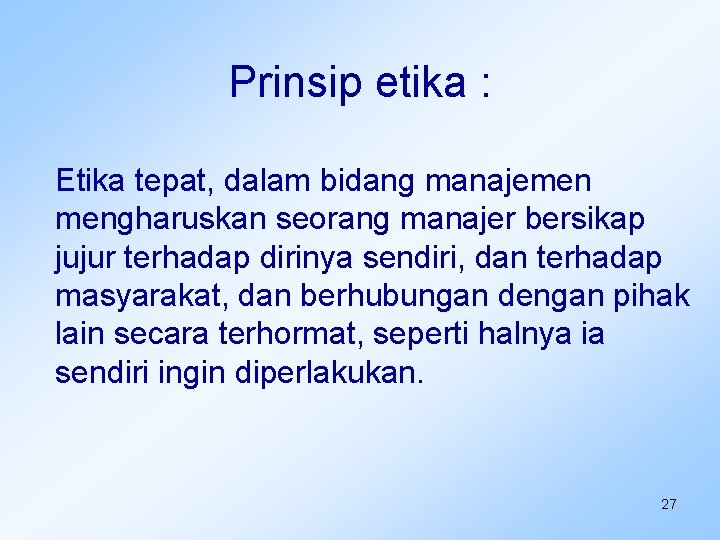 Prinsip etika :

Etika tepat, dalam bidang manajemen mengharuskan seorang manajer bersikap jujur terhadap dirinya sendiri, dan terhadap masyarakat, dan berhubungan dengan pihak lain secara terhormat, seperti halnya ia sendiri ingin diperlakukan.

27